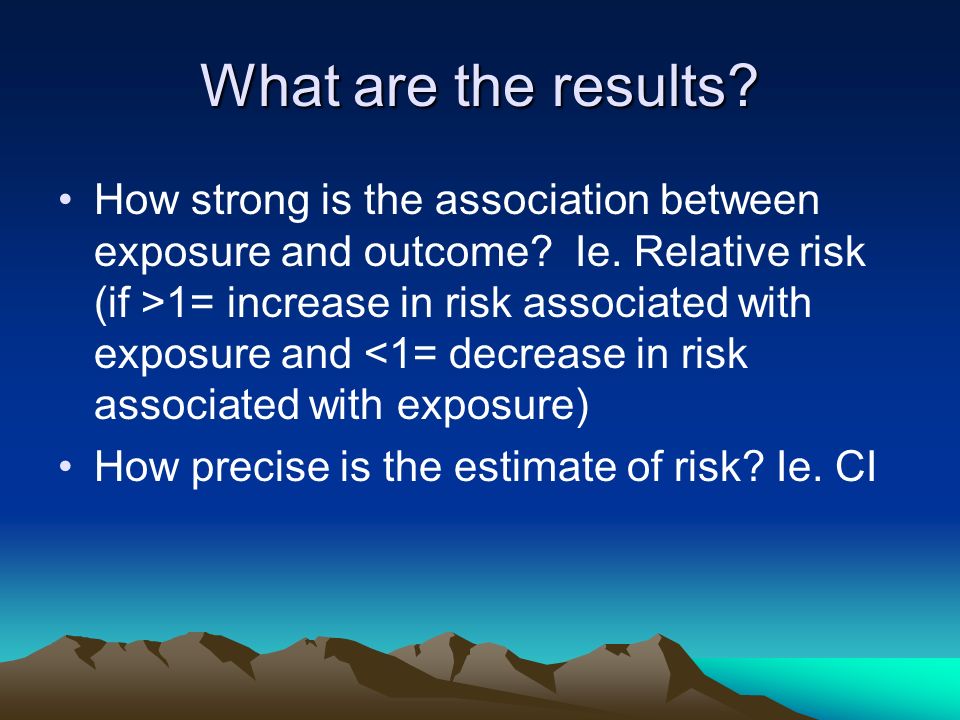 What are the results?

• How strong is the association between exposure and outcome?  Ie. Relative risk (if >1= increase in risk associated with exposure and <1= decrease in risk associated with exposure)
• How precise is the estimate of risk? Ie. CI